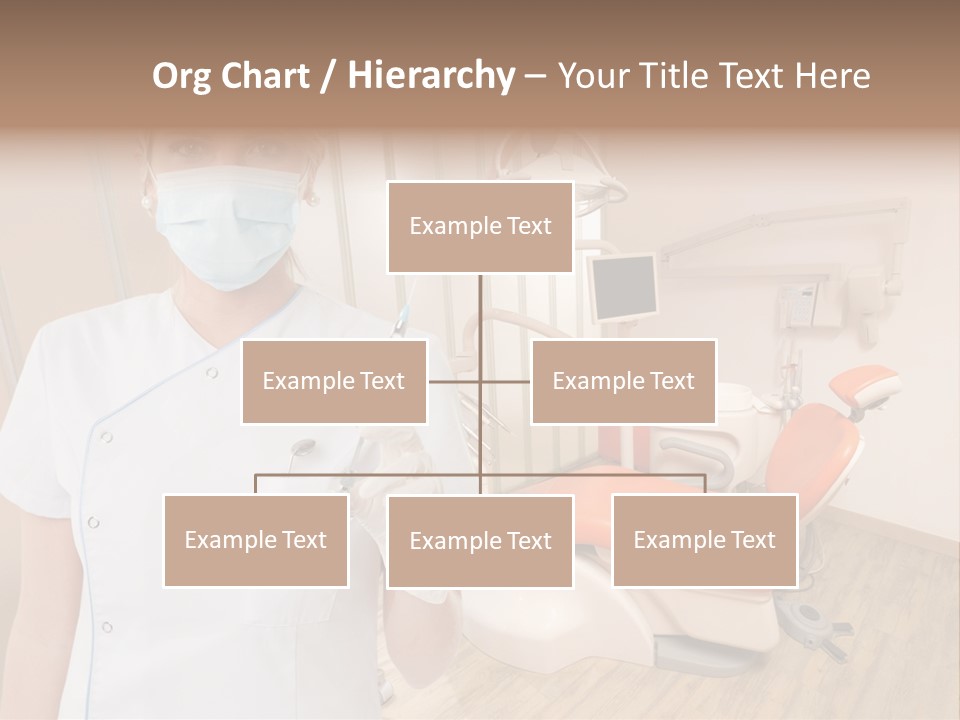 Org Chart / Hierarchy – Your Title Text Here

Example Text

Example Text

Example Text

Example Text

Example Text

Example Text